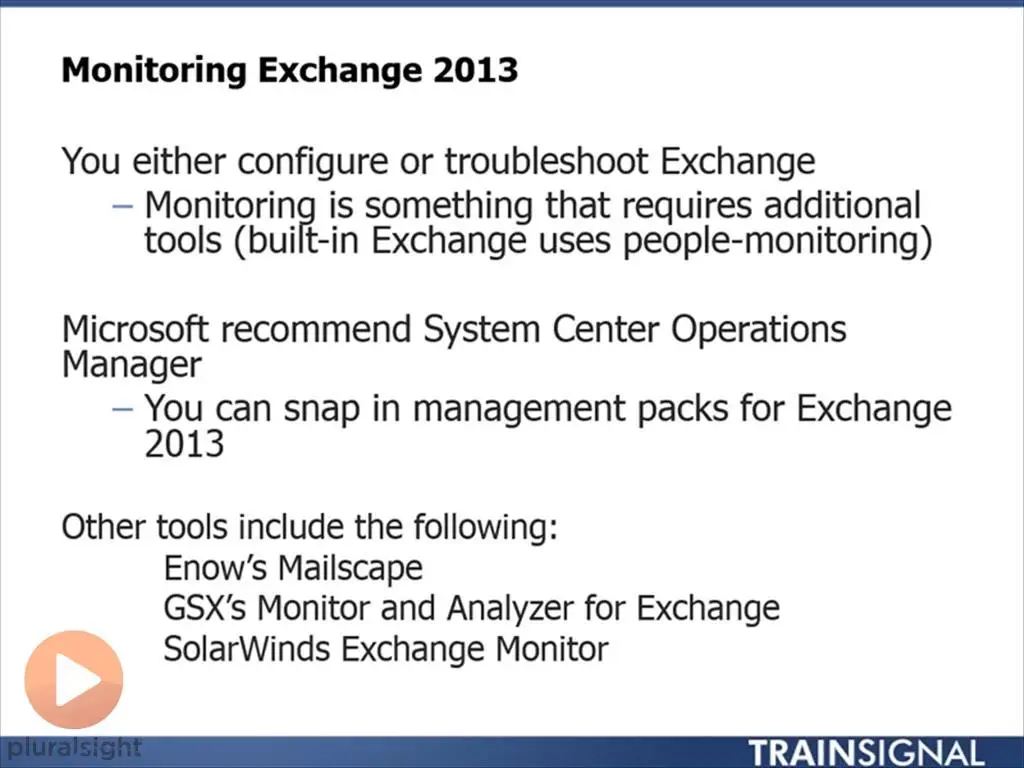 Monitoring Exchange 2013

You either configure or troubleshoot Exchange
– Monitoring is something that requires additional tools (built-in Exchange uses people-monitoring)

Microsoft recommend System Center Operations Manager
– You can snap in management packs for Exchange 2013

Other tools include the following:
Enow's Mailscape
GSX's Monitor and Analyzer for Exchange
SolarWinds Exchange Monitor

pluralsight

TRAINSIGNAL